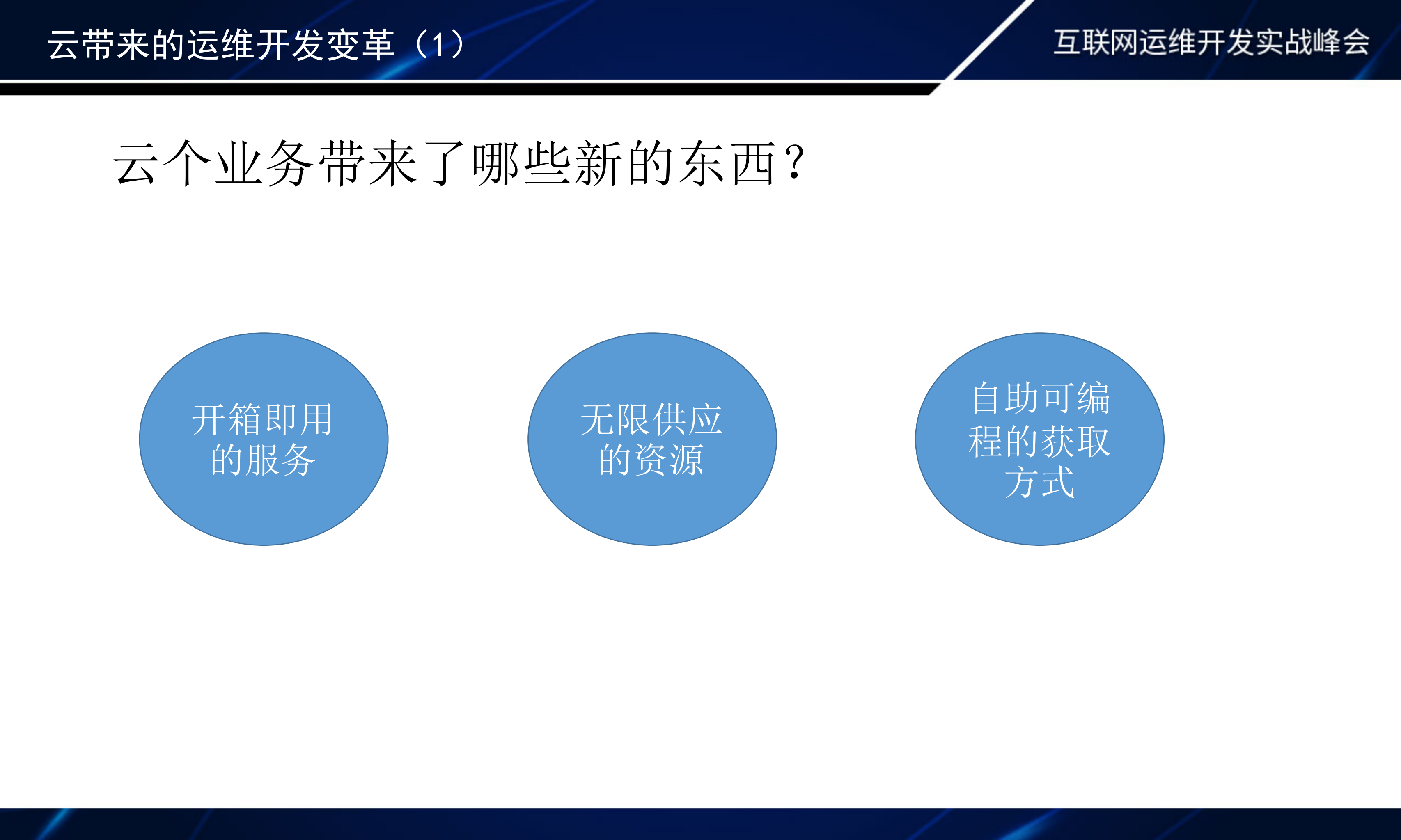 云带来的运维开发变革（1）

互联网运维开发实战峰会

云个业务带来了哪些新的东西？

开箱即用的服务

无限供应的资源

自助可编程的获取方式